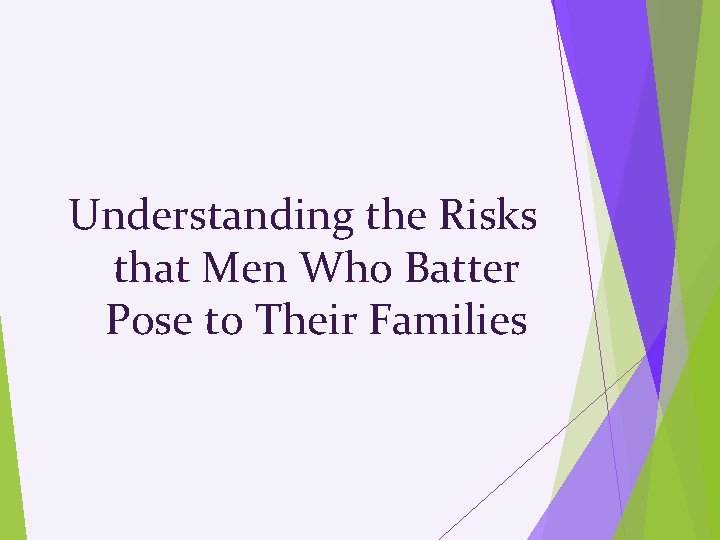 Understanding the Risks that Men Who Batter Pose to Their Families